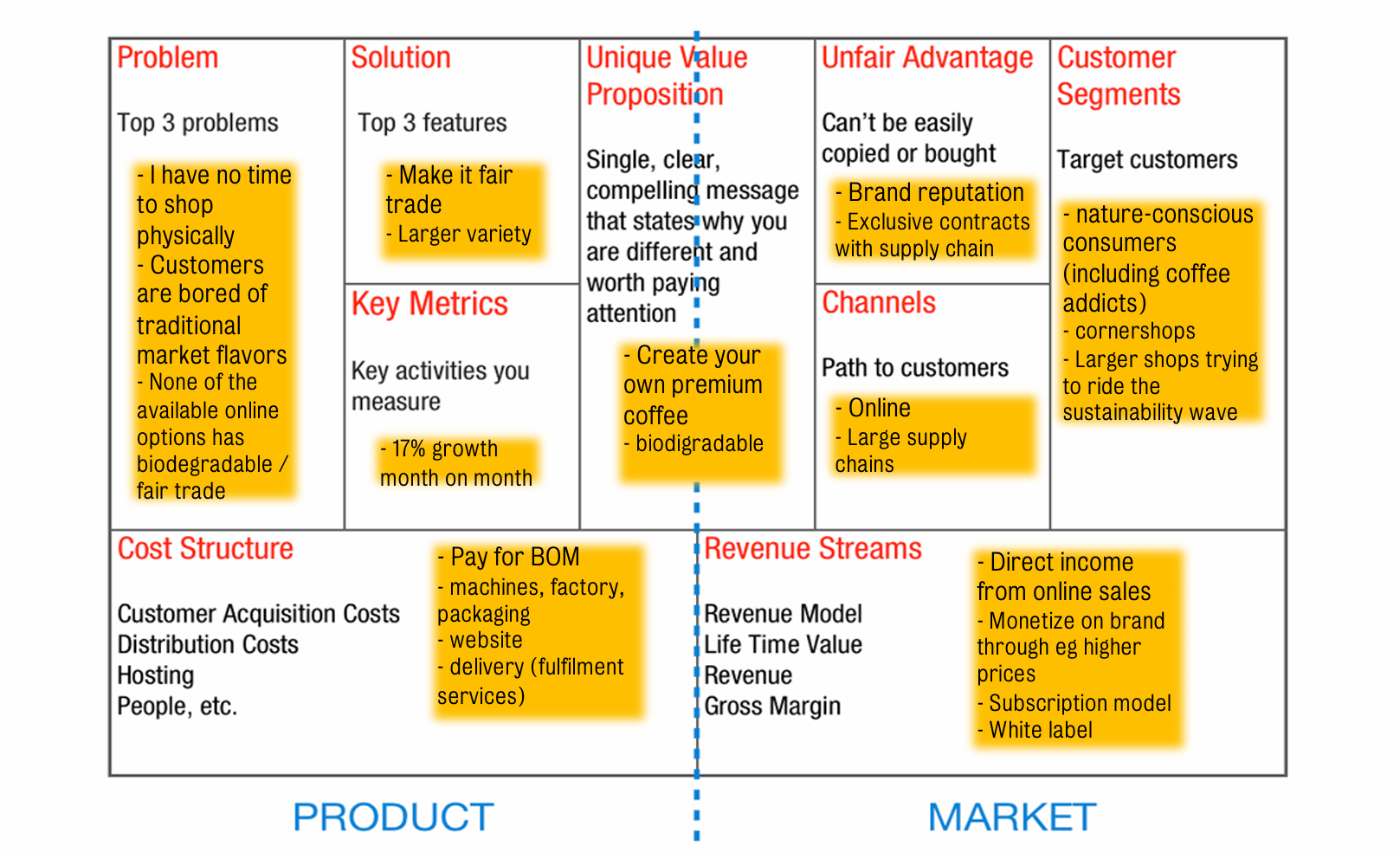 Problem

Top 3 problems

- I have no time to shop physically
- Customers are bored of traditional market flavors
- None of the available online options has biodegradable / fair trade

Solution

Top 3 features

- Make it fair trade
- Larger variety

Key Metrics

Key activities you measure

- 17% growth month on month

Unique Value Proposition

Single, clear, compelling message that states why you are different and worth paying attention

- Create your own premium coffee
- biodigradable

Unfair Advantage

Can't be easily copied or bought

- Brand reputation
- Exclusive contracts with supply chain

Channels

Path to customers

- Online
- Large supply chains

Customer Segments

Target customers

- nature-conscious consumers (including coffee addicts)
- cornershops
- Larger shops trying to ride the sustainability wave

Cost Structure

Customer Acquisition Costs
Distribution Costs
Hosting
People, etc.

- Pay for BOM
- machines, factory, packaging
- website
- delivery (fulfilment services)

Revenue Streams

Revenue Model
Life Time Value
Revenue
Gross Margin

- Direct income from online sales
- Monetize on brand through eg higher prices
- Subscription model
- White label

PRODUCT

MARKET